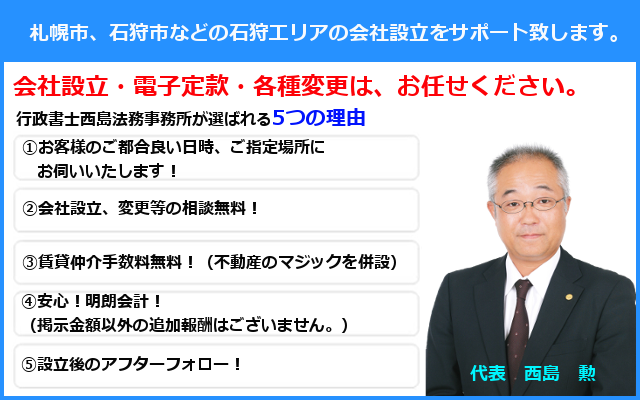 札幌市、石狩市などの石狩エリアの会社設立をサポート致します。

会社設立・電子定款・各種変更は、お任せください。

行政書士西島法務事務所が選ばれる5つの理由

①お客様のご都合良い日時、ご指定場所にお伺いいたします！

②会社設立、変更等の相談無料！

③賃貸仲介手数料無料！（不動産のマジックを併設）

④安心！明朗会計！
（掲示金額以外の追加報酬はございません。）

⑤設立後のアフターフォロー！

代表　西島　勲